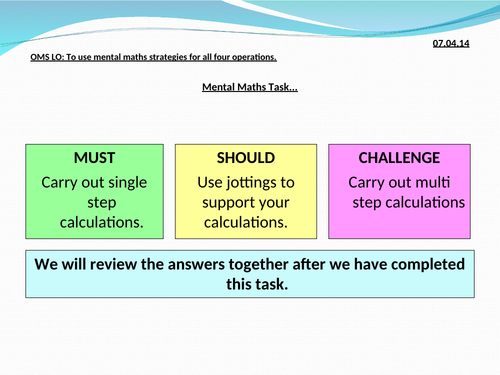 07.04.14

OMS LO: To use mental maths strategies for all four operations.

Mental Maths Task…

MUST
Carry out single step calculations.

SHOULD
Use jottings to support your calculations.

CHALLENGE
Carry out multi step calculations

We will review the answers together after we have completed this task.